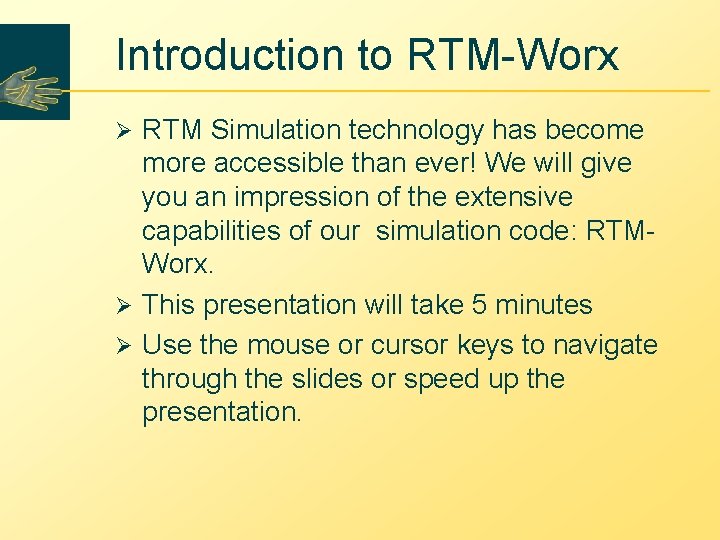 Introduction to RTM-Worx

➢ RTM Simulation technology has become more accessible than ever! We will give you an impression of the extensive capabilities of our simulation code: RTM-Worx.

➢ This presentation will take 5 minutes

➢ Use the mouse or cursor keys to navigate through the slides or speed up the presentation.